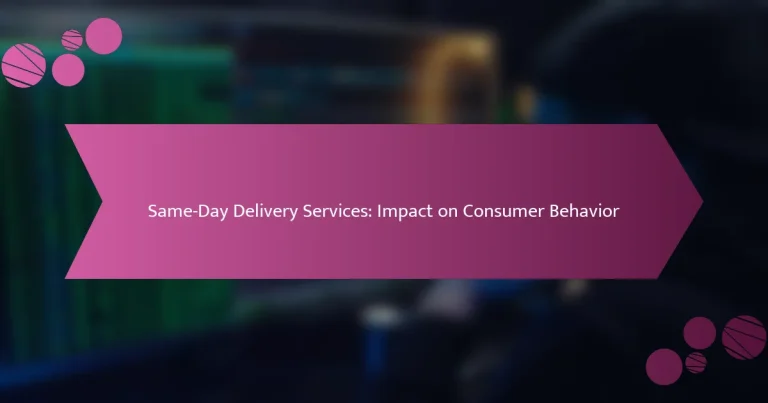 Same-Day Delivery Services: Impact on Consumer Behavior